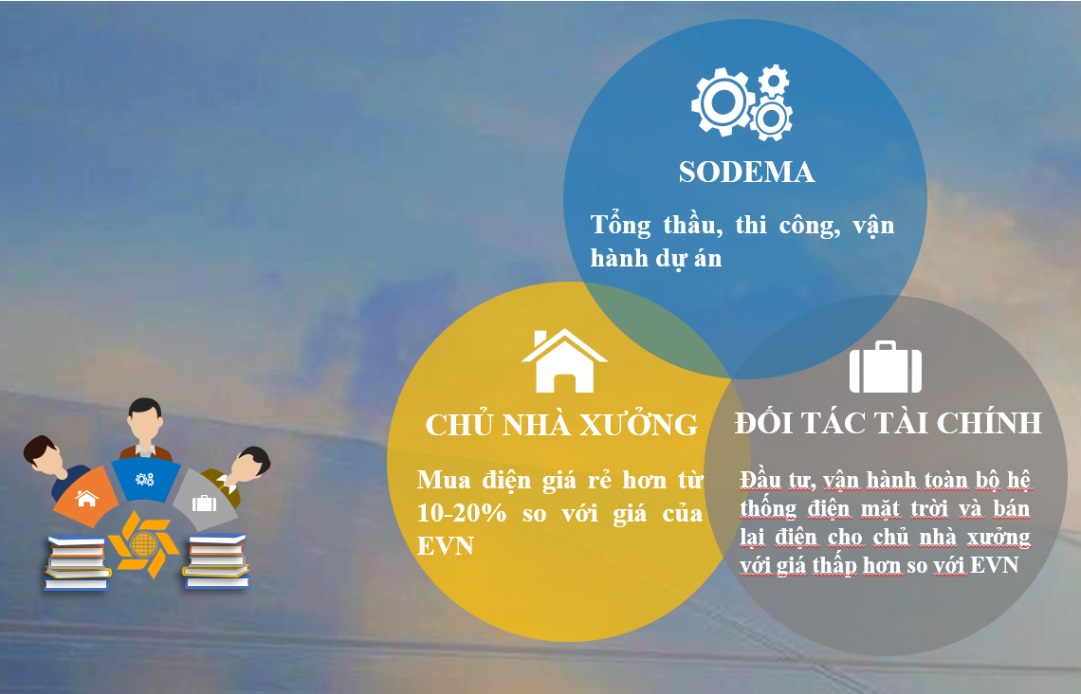 SODEMA

Tổng thầu, thi công, vận hành dự án

CHỦ NHÀ XƯỞNG

Mua điện giá rẻ hơn từ 10-20% so với giá của EVN

ĐỐI TÁC TÀI CHÍNH

Đầu tư, vận hành toàn bộ hệ thống điện mặt trời và bán lại điện cho chủ nhà xưởng với giá thấp hơn so với EVN